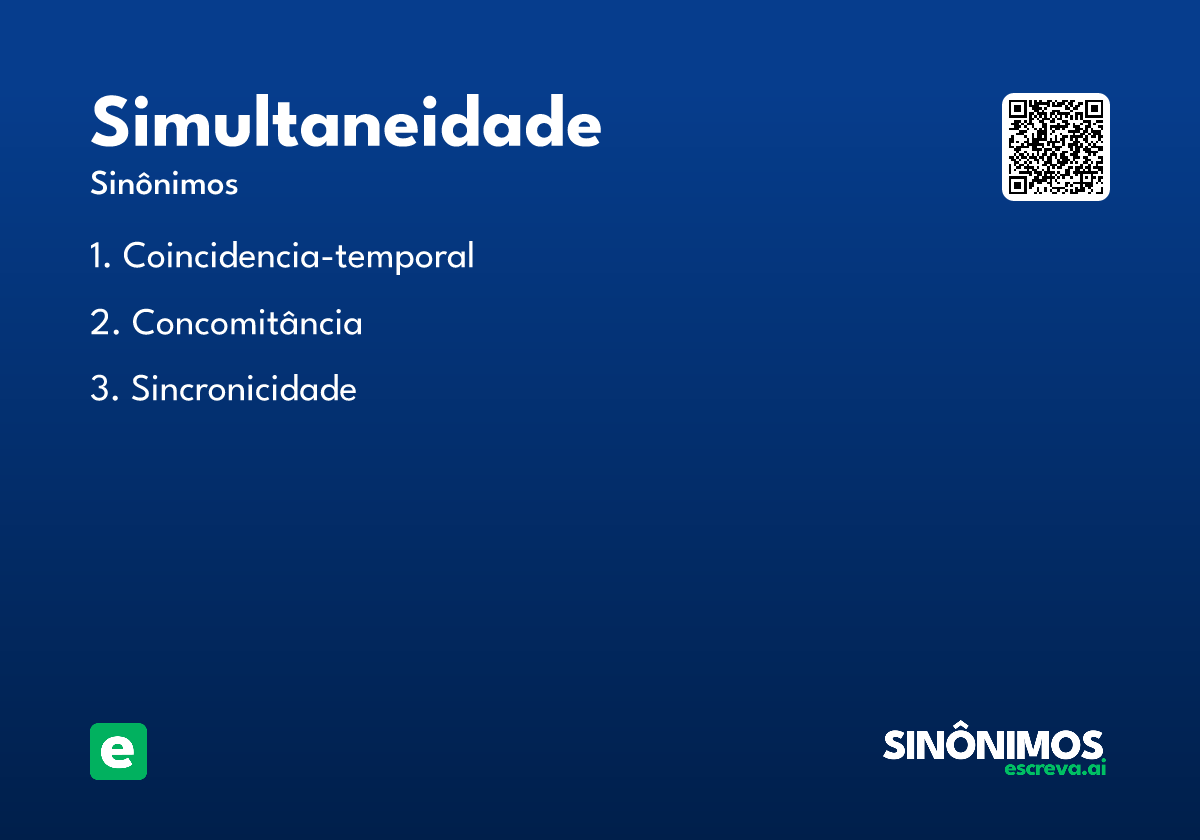 Simultaneidade
Sinônimos

1. Coincidencia-temporal
2. Concomitância
3. Sincronicidade

e

SINÔNIMOS
escreva.ai